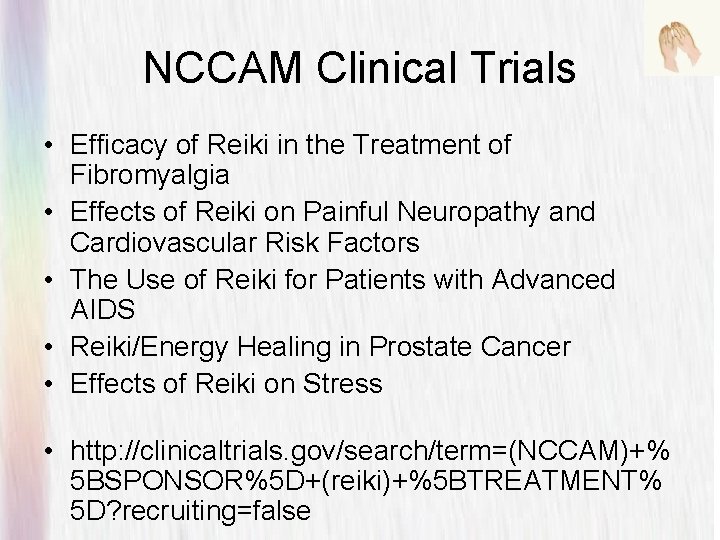 NCCAM Clinical Trials

• Efficacy of Reiki in the Treatment of Fibromyalgia
• Effects of Reiki on Painful Neuropathy and Cardiovascular Risk Factors
• The Use of Reiki for Patients with Advanced AIDS
• Reiki/Energy Healing in Prostate Cancer
• Effects of Reiki on Stress

• http://clinicaltrials.gov/search/term=(NCCAM)+%5BSPONSOR%5D+(reiki)+%5BTREATMENT%5D?recruiting=false